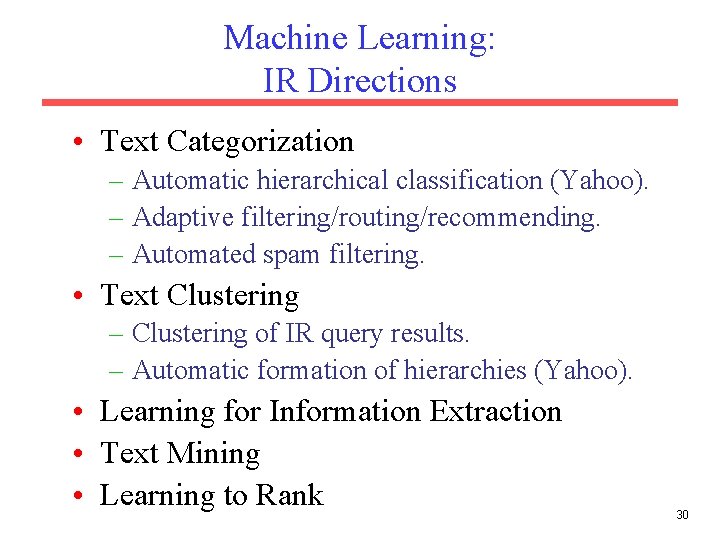 Machine Learning:
IR Directions

• Text Categorization
– Automatic hierarchical classification (Yahoo).
– Adaptive filtering/routing/recommending.
– Automated spam filtering.
• Text Clustering
– Clustering of IR query results.
– Automatic formation of hierarchies (Yahoo).
• Learning for Information Extraction
• Text Mining
• Learning to Rank

30